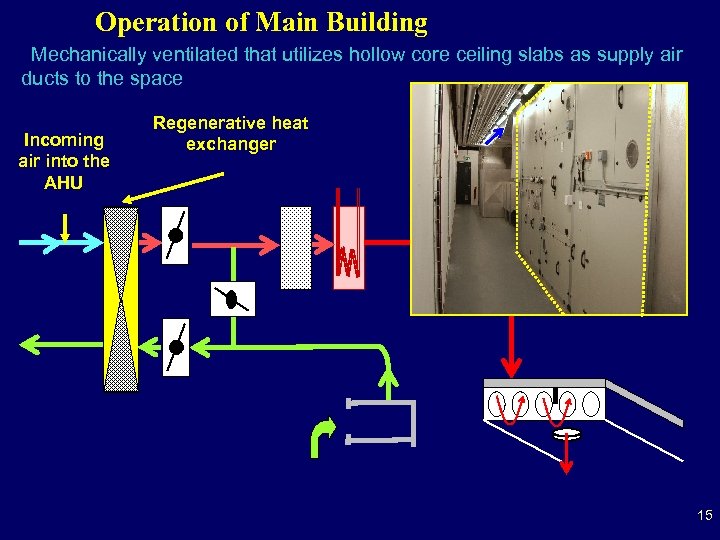 Operation of Main Building

Mechanically ventilated that utilizes hollow core ceiling slabs as supply air ducts to the space

Incoming air into the AHU

Regenerative heat exchanger

15